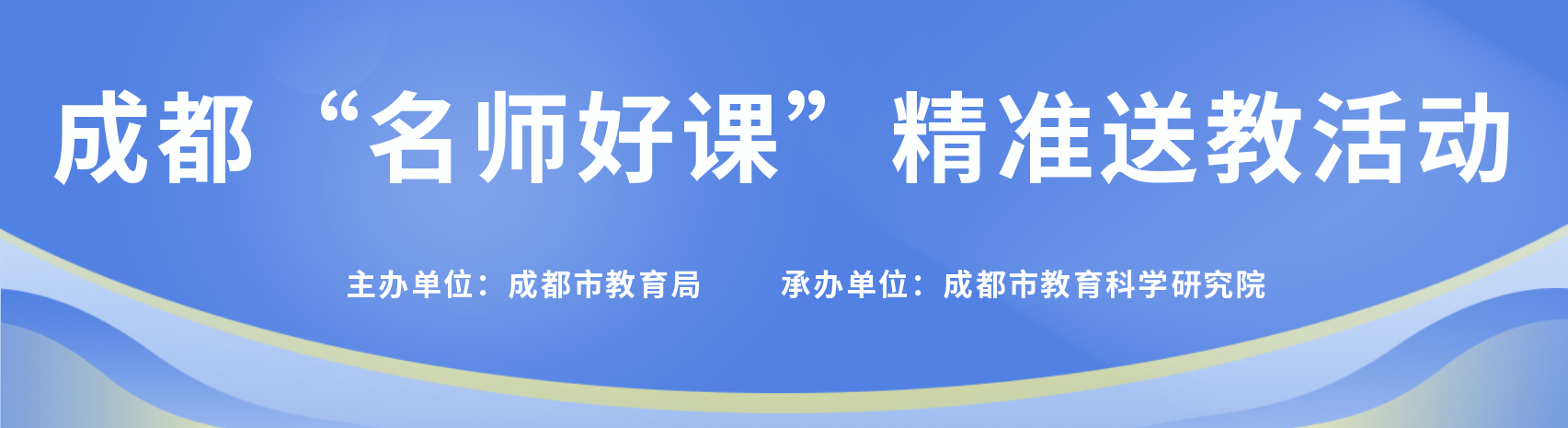 成都“名师好课”精准送教活动

主办单位：成都市教育局　　承办单位：成都市教育科学研究院